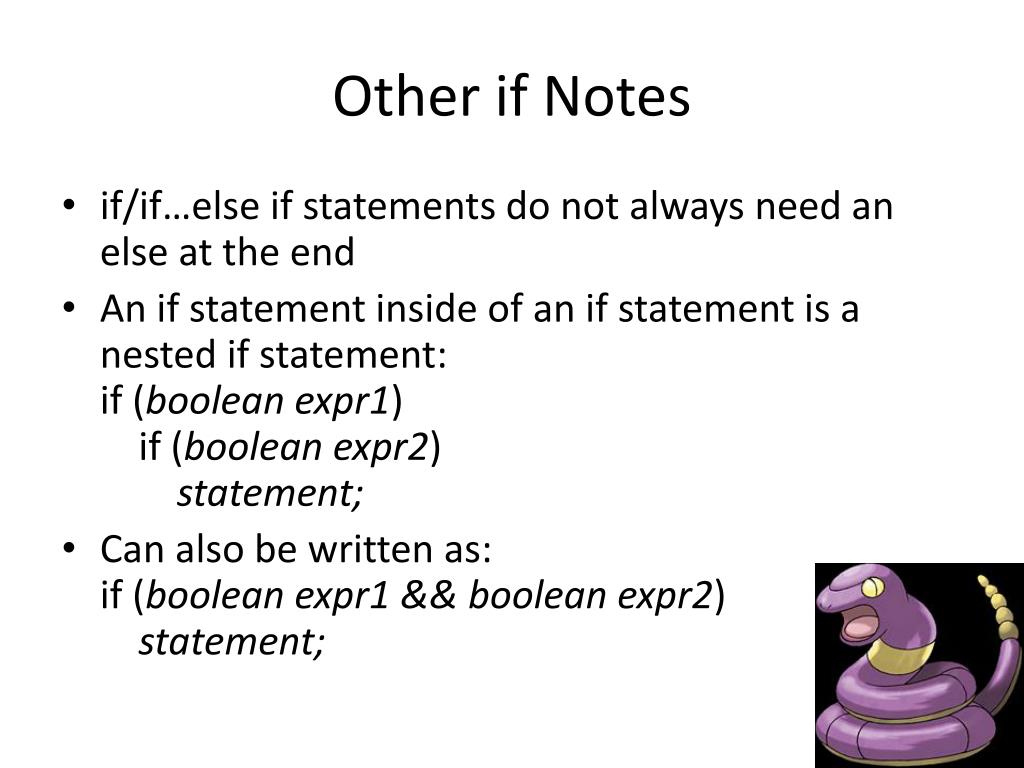 Other if Notes

• if/if…else if statements do not always need an else at the end

• An if statement inside of an if statement is a nested if statement:
if (boolean expr1)
if (boolean expr2)
statement;

• Can also be written as:
if (boolean expr1 && boolean expr2)
statement;